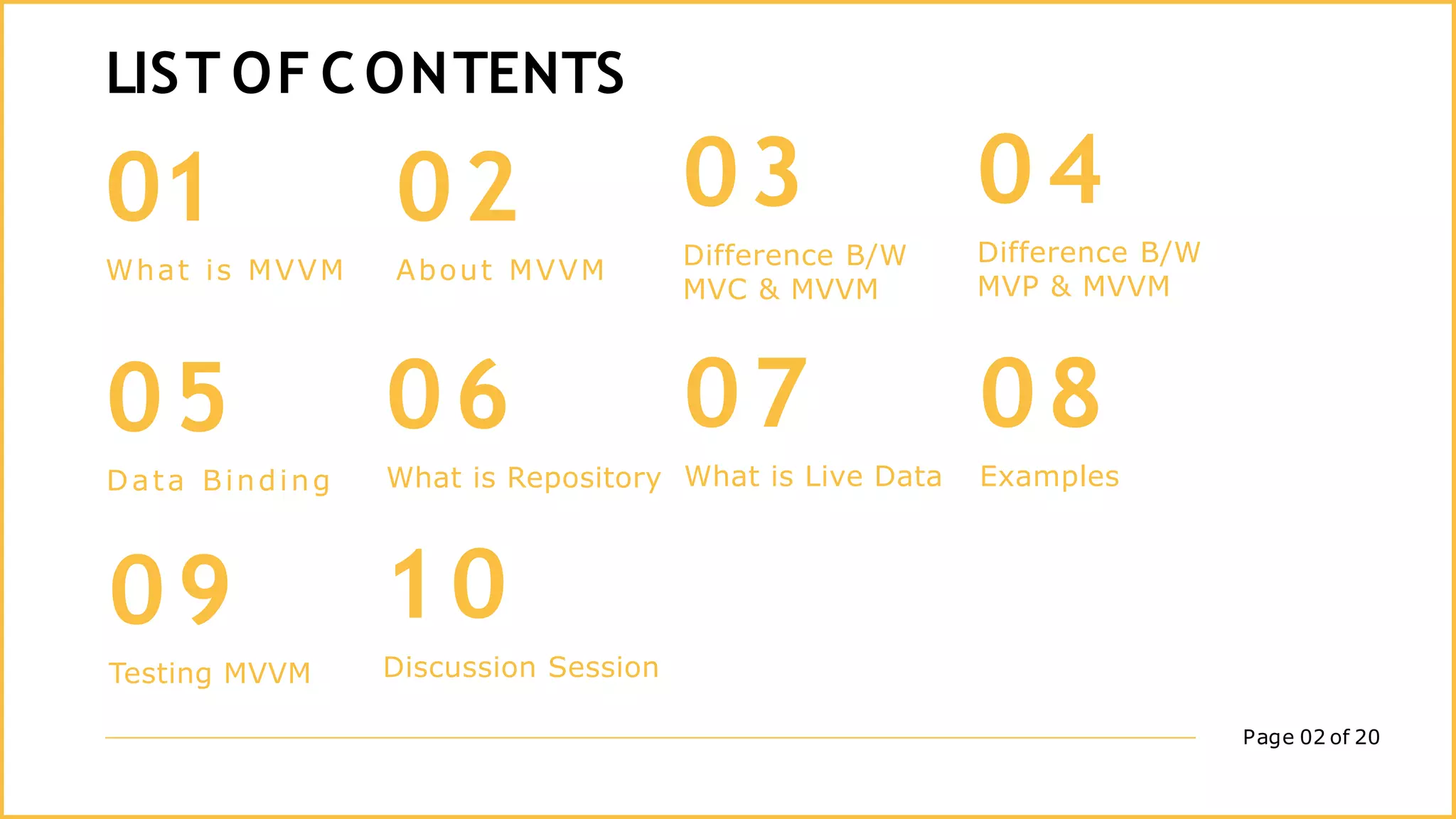 LIST OF CONTENTS

01
What is MVVM

02
About MVVM

03
Difference B/W MVC & MVVM

04
Difference B/W MVP & MVVM

05
Data Binding

06
What is Repository

07
What is Live Data

08
Examples

09
Testing MVVM

10
Discussion Session

Page 02 of 20